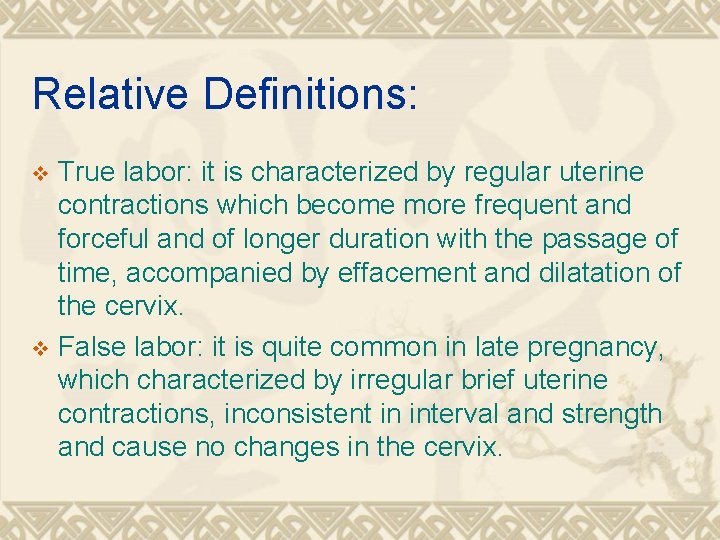 Relative Definitions:

❖ True labor: it is characterized by regular uterine contractions which become more frequent and forceful and of longer duration with the passage of time, accompanied by effacement and dilatation of the cervix.

❖ False labor: it is quite common in late pregnancy, which characterized by irregular brief uterine contractions, inconsistent in interval and strength and cause no changes in the cervix.